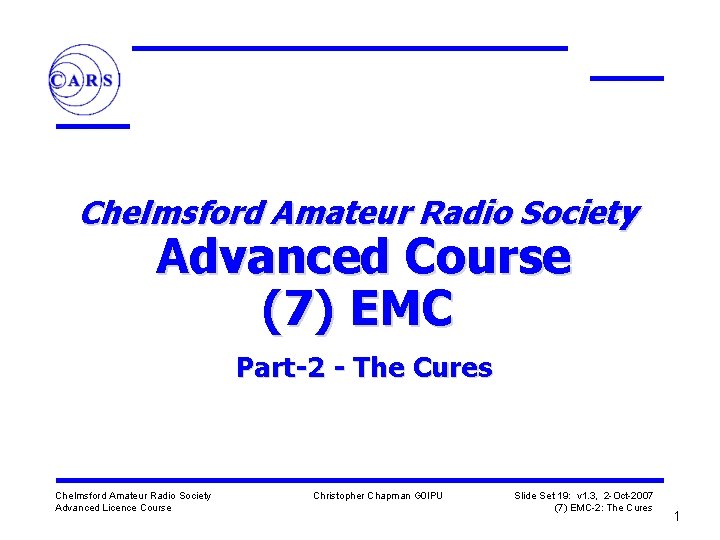 CARS

Chelmsford Amateur Radio Society
Advanced Course
(7) EMC

Part-2 - The Cures

Chelmsford Amateur Radio Society
Advanced Licence Course

Christopher Chapman G0IPU

Slide Set 19: v1.3, 2-Oct-2007
(7) EMC-2: The Cures

1